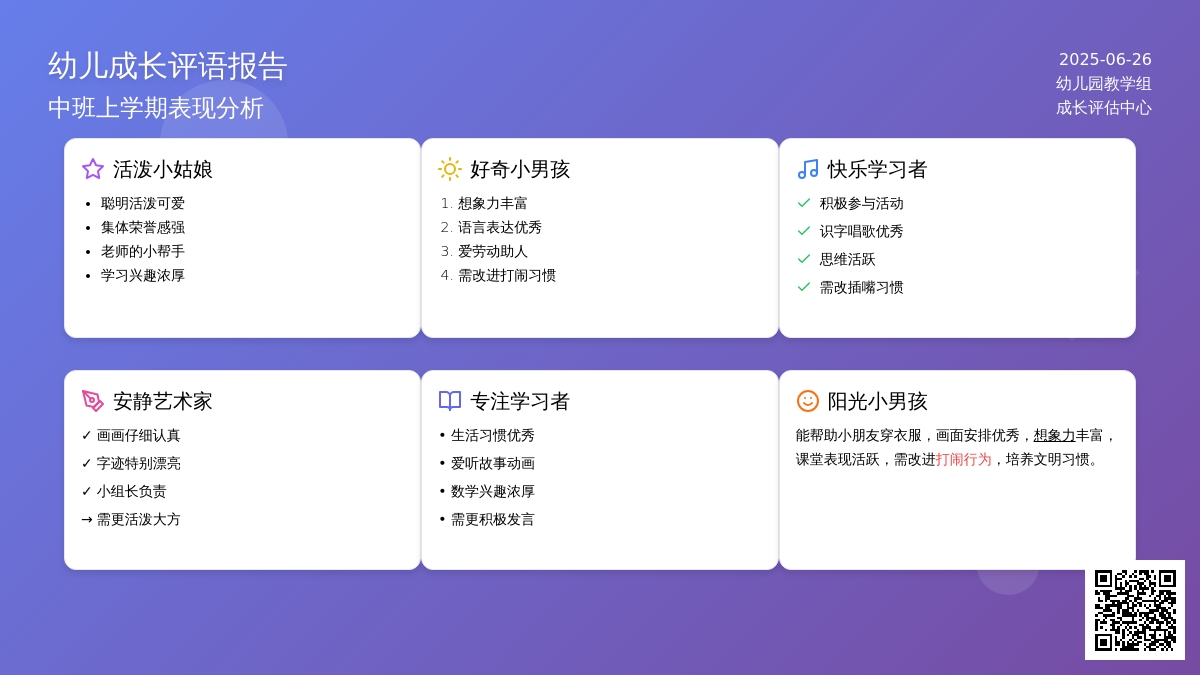 幼儿成长评语报告
中班上学期表现分析

2025-06-26
幼儿园教学组
成长评估中心

活泼小姑娘
• 聪明活泼可爱
• 集体荣誉感强
• 老师的小帮手
• 学习兴趣浓厚

好奇小男孩
1. 想象力丰富
2. 语言表达优秀
3. 爱劳动助人
4. 需改进打闹习惯

快乐学习者
✓ 积极参与活动
✓ 识字唱歌优秀
✓ 思维活跃
✓ 需改插嘴习惯

安静艺术家
✓ 画画仔细认真
✓ 字迹特别漂亮
✓ 小组长负责
→ 需更活泼大方

专注学习者
• 生活习惯优秀
• 爱听故事动画
• 数学兴趣浓厚
• 需更积极发言

阳光小男孩
能帮助小朋友穿衣服，画面安排优秀，想象力丰富，课堂表现活跃，需改进打闹行为，培养文明习惯。